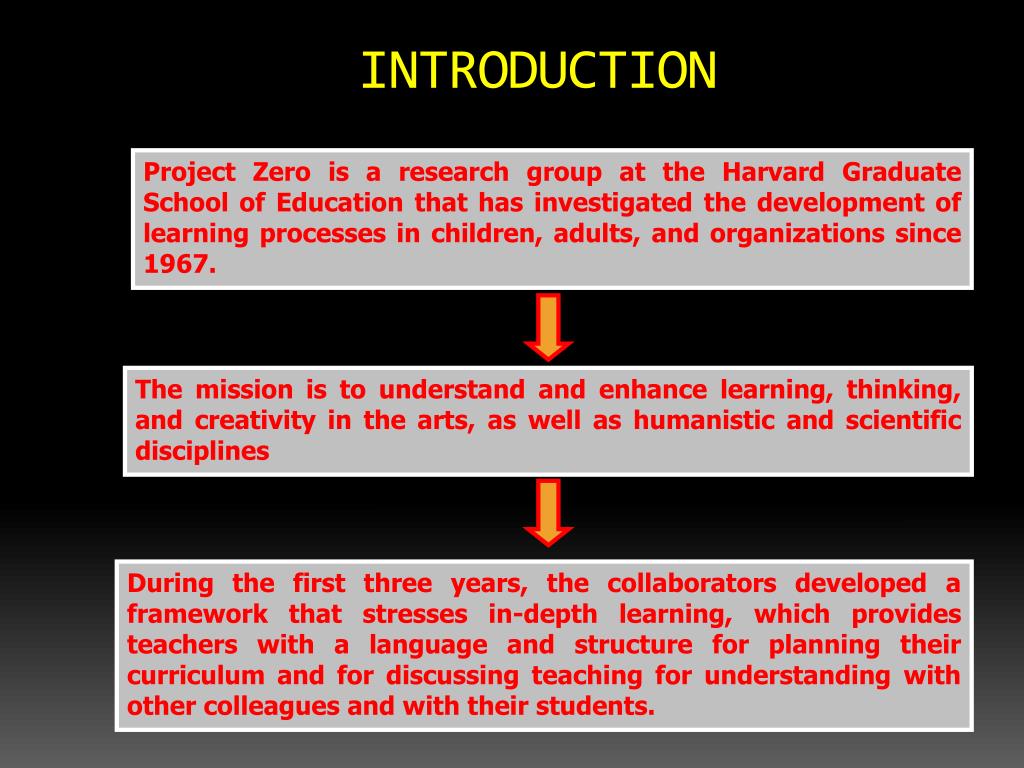 INTRODUCTION

Project Zero is a research group at the Harvard Graduate School of Education that has investigated the development of learning processes in children, adults, and organizations since 1967.

The mission is to understand and enhance learning, thinking, and creativity in the arts, as well as humanistic and scientific disciplines

During the first three years, the collaborators developed a framework that stresses in-depth learning, which provides teachers with a language and structure for planning their curriculum and for discussing teaching for understanding with other colleagues and with their students.